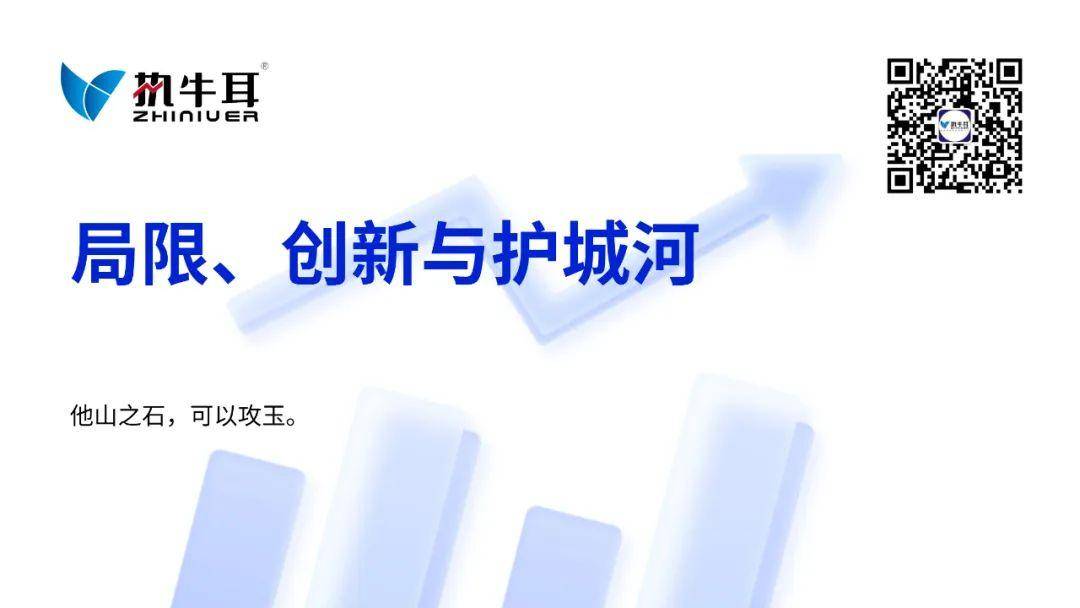 执牛耳®
ZHINIUER

局限、创新与护城河

他山之石，可以攻玉。